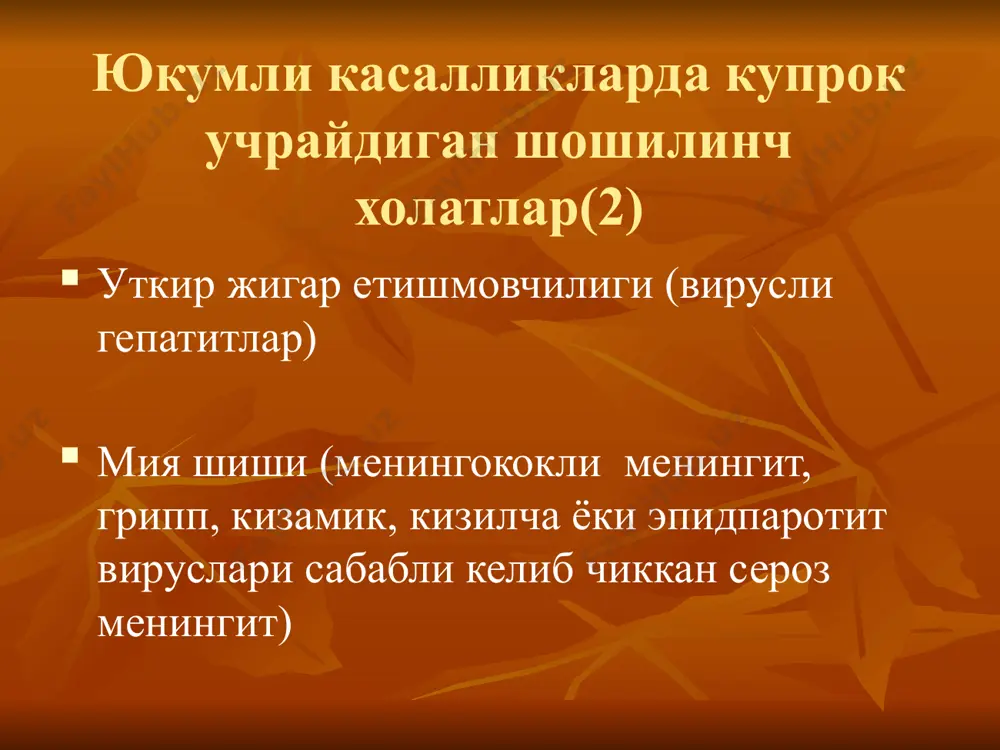 Юкумли касалликларда купрок учрайдиган шошилинч холатлар(2)

▪ Уткир жигар етишмовчилиги (вирусли гепатитлар)

▪ Мия шиши (менингококли  менингит, грипп, кизамик, кизилча ёки эпидпаротит вируслари сабабли келиб чиккан сероз менингит)